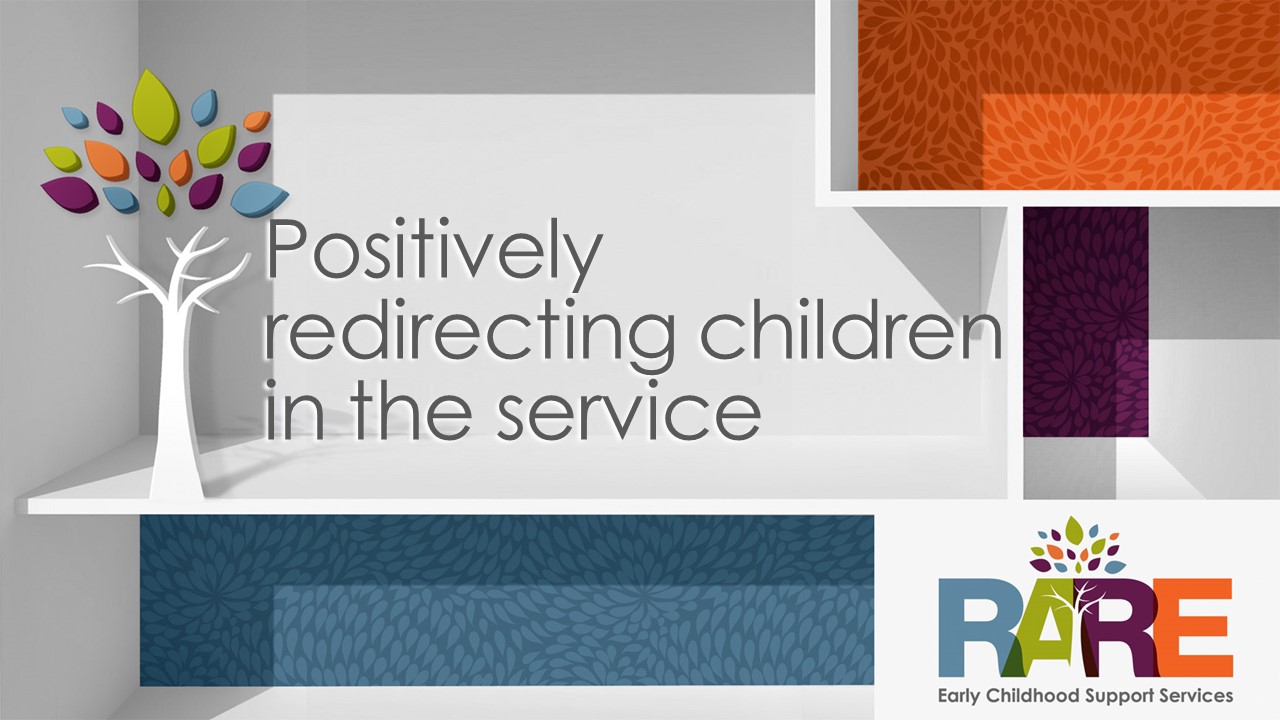 Positively redirecting children in the service

RARE
Early Childhood Support Services